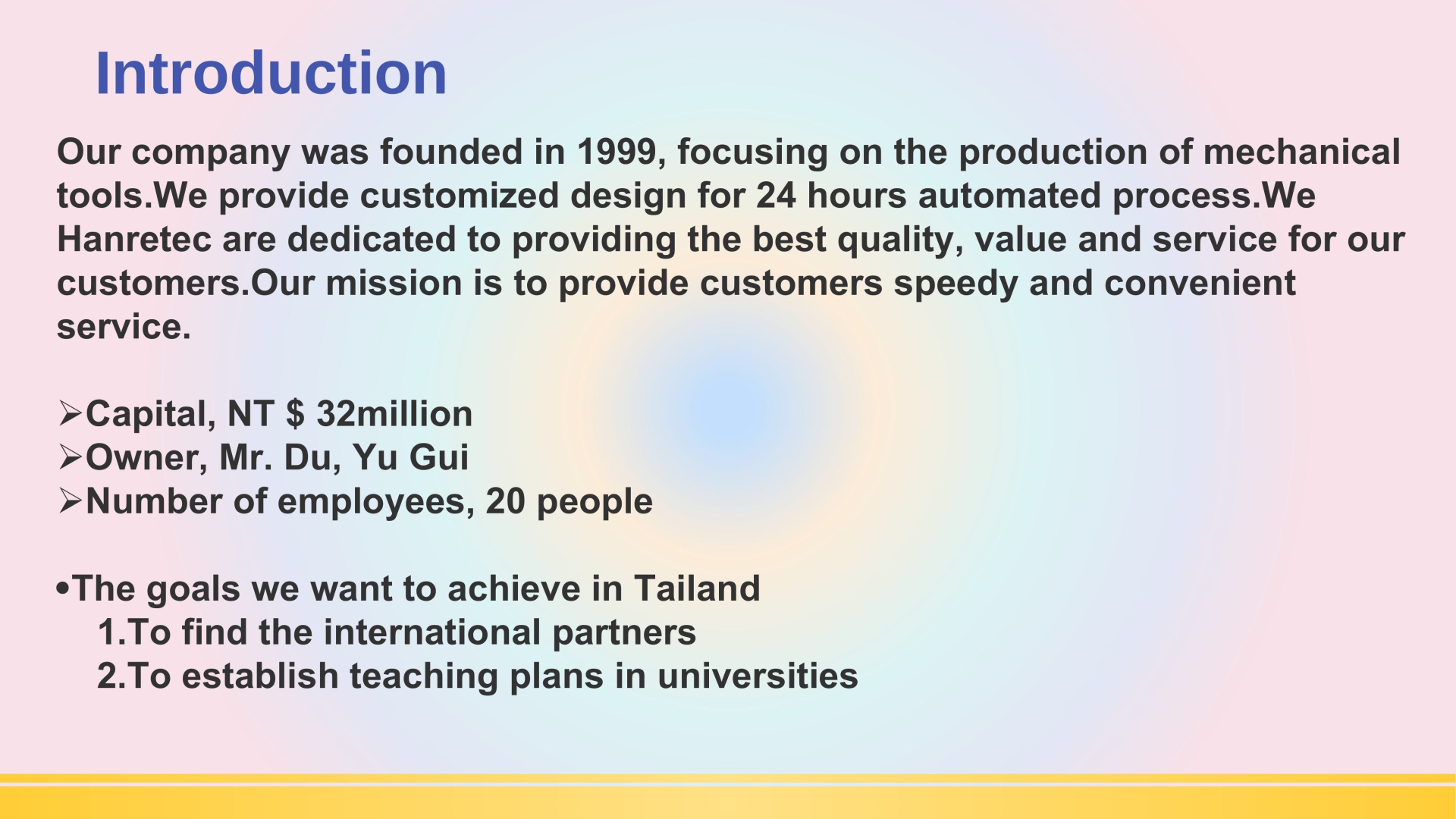 Introduction

Our company was founded in 1999, focusing on the production of mechanical tools.We provide customized design for 24 hours automated process.We Hanretec are dedicated to providing the best quality, value and service for our customers.Our mission is to provide customers speedy and convenient service.

➢Capital, NT $ 32million
➢Owner, Mr. Du, Yu Gui
➢Number of employees, 20 people

•The goals we want to achieve in Tailand
1.To find the international partners
2.To establish teaching plans in universities